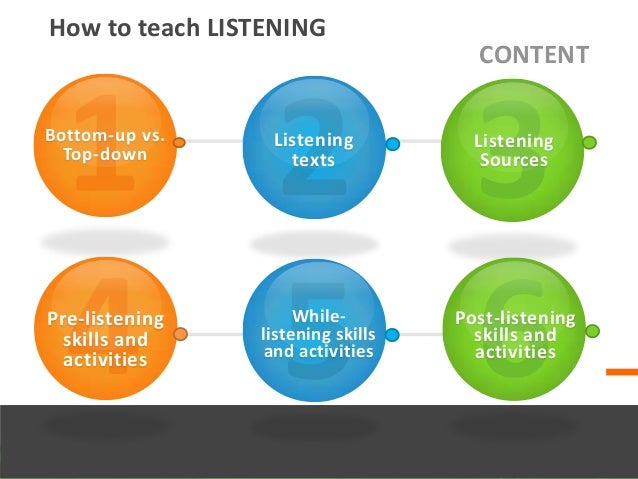 How to teach LISTENING

CONTENT

1
Bottom-up vs. Top-down

2
Listening texts

3
Listening Sources

4
Pre-listening skills and activities

5
While-listening skills and activities

6
Post-listening skills and activities